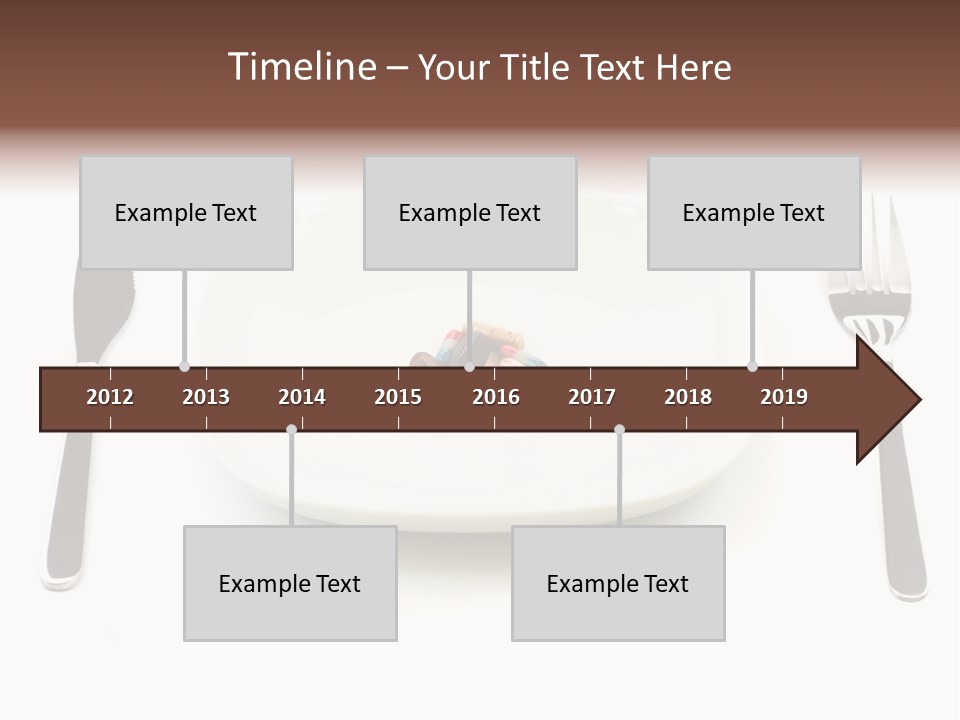 Timeline – Your Title Text Here

Example Text

Example Text

Example Text

2012 2013 2014 2015 2016 2017 2018 2019

Example Text

Example Text